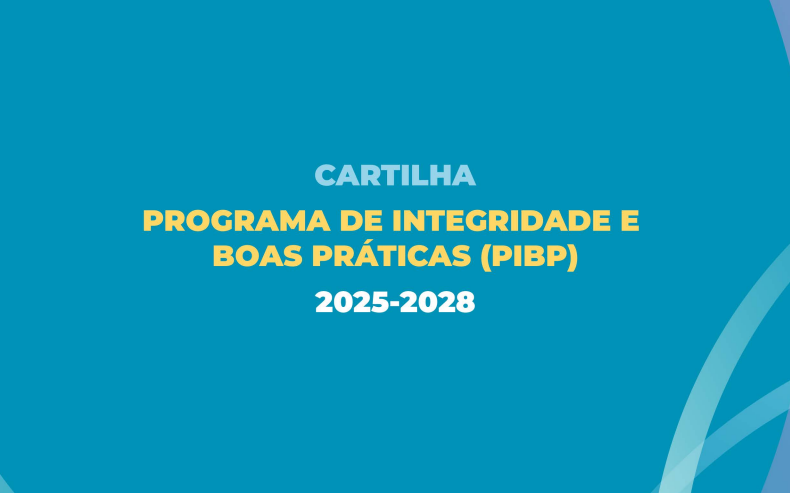 CARTILHA

PROGRAMA DE INTEGRIDADE E BOAS PRÁTICAS (PIBP)

2025-2028